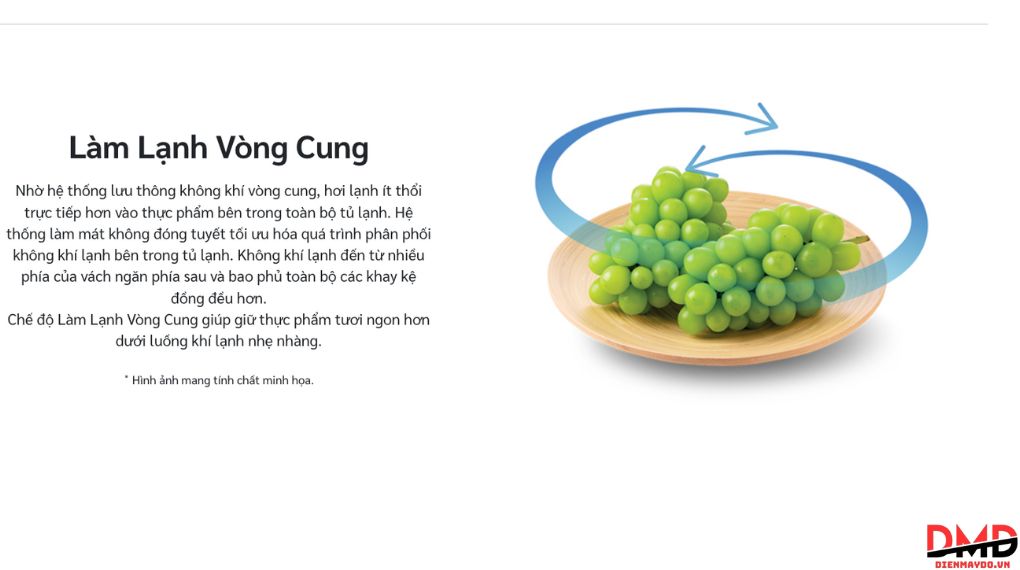 Làm Lạnh Vòng Cung

Nhờ hệ thống lưu thông không khí vòng cung, hơi lạnh ít thổi trực tiếp hơn vào thực phẩm bên trong toàn bộ tủ lạnh. Hệ thống làm mát không đóng tuyết tối ưu hóa quá trình phân phối không khí lạnh bên trong tủ lạnh. Không khí lạnh đến từ nhiều phía của vách ngăn phía sau và bao phủ toàn bộ các khay kệ đồng đều hơn.
Chế độ Làm Lạnh Vòng Cung giúp giữ thực phẩm tươi ngon hơn dưới luồng khí lạnh nhẹ nhàng.

* Hình ảnh mang tính chất minh họa.

DMD
DIENMAYDO.VN